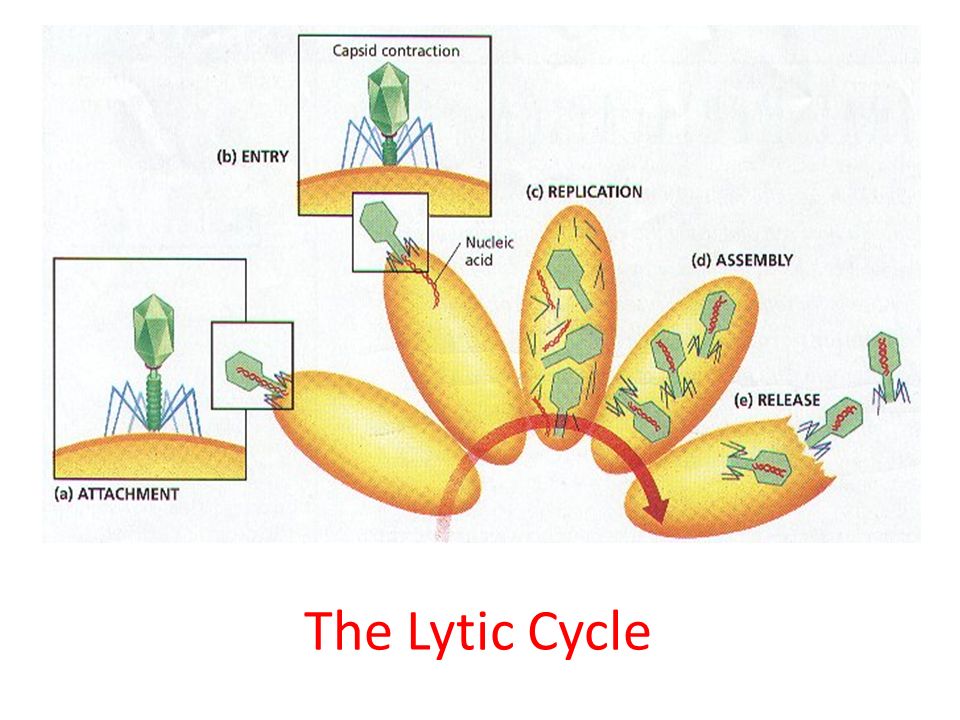 Capsid contraction

(b) ENTRY

(c) REPLICATION

Nucleic acid

(d) ASSEMBLY

(e) RELEASE

(a) ATTACHMENT

The Lytic Cycle